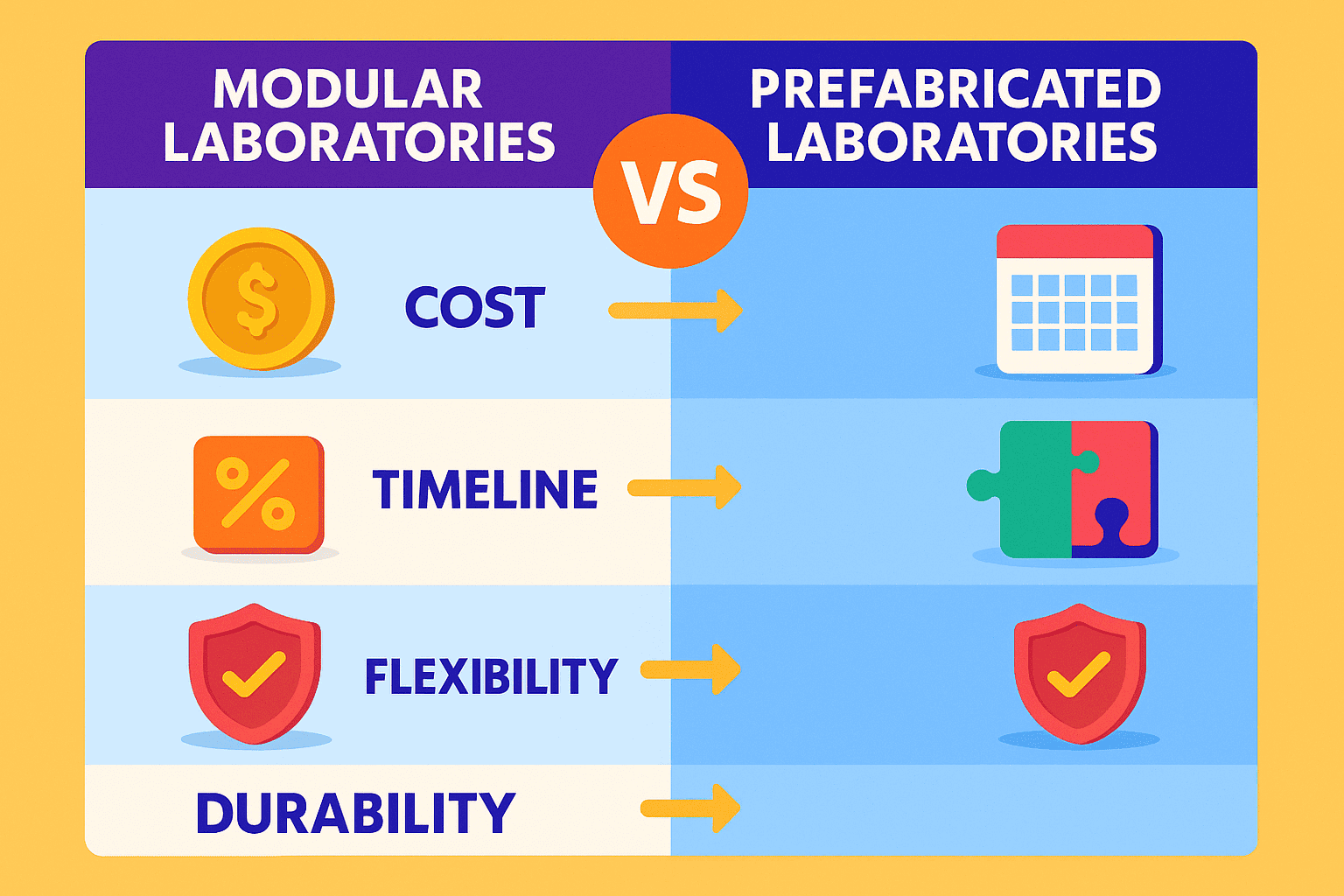 MODULAR LABORATORIES

VS

PREFABRICATED LABORATORIES

$

COST

%

TIMELINE

FLEXIBILITY

DURABILITY